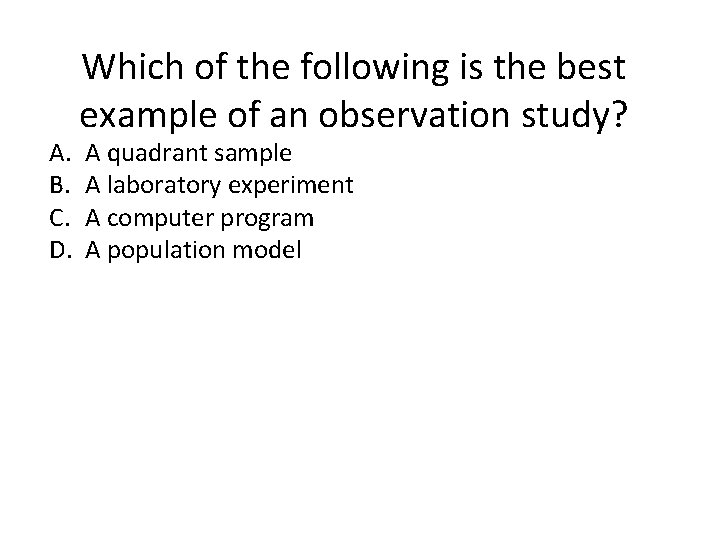 Which of the following is the best example of an observation study?

A. A quadrant sample
B. A laboratory experiment
C. A computer program
D. A population model